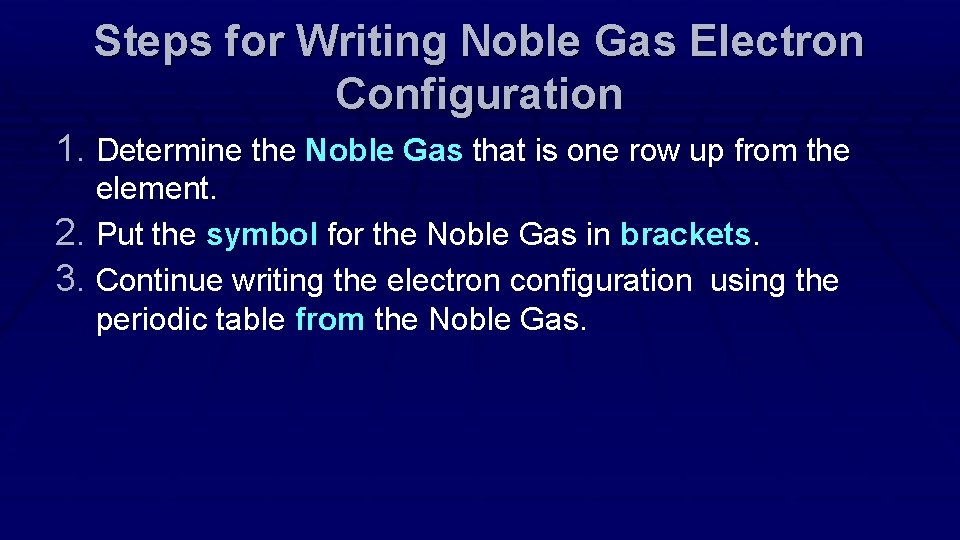 Steps for Writing Noble Gas Electron Configuration

1. Determine the Noble Gas that is one row up from the element.
2. Put the symbol for the Noble Gas in brackets.
3. Continue writing the electron configuration using the periodic table from the Noble Gas.